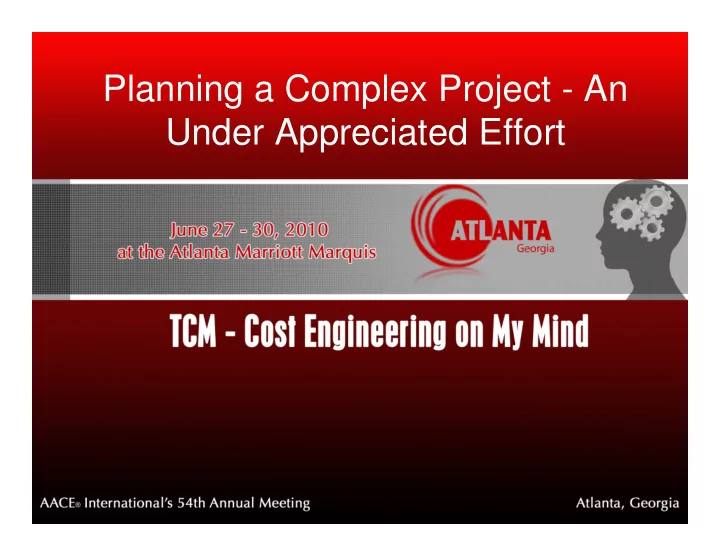 Planning a Complex Project - An Under Appreciated Effort

June 27 - 30, 2010
at the Atlanta Marriott Marquis

ATLANTA
Georgia

TCM - Cost Engineering on My Mind

AACE® International's 54th Annual Meeting

Atlanta, Georgia